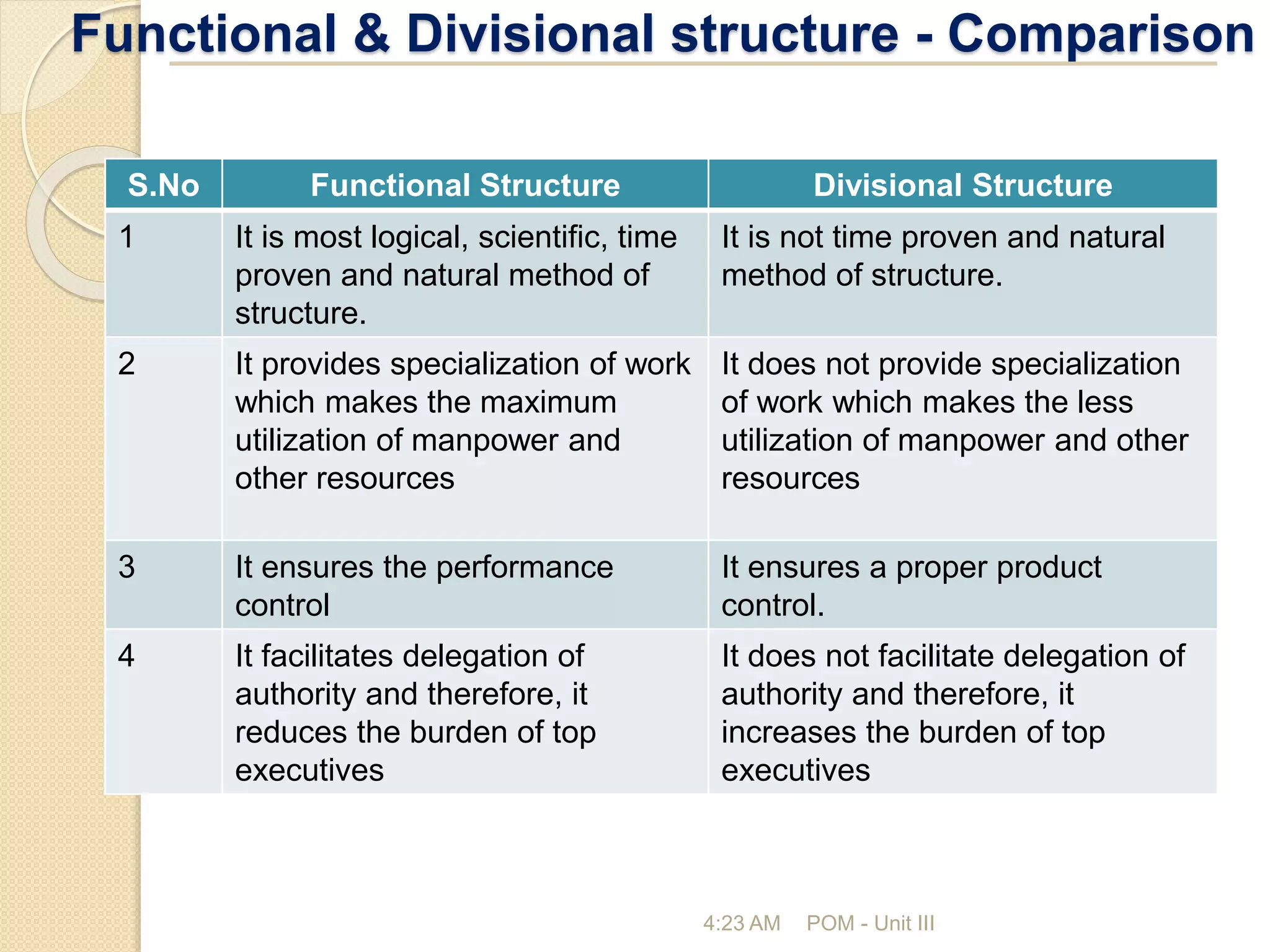 Functional & Divisional structure - Comparison

| S.No | Functional Structure | Divisional Structure |
|---|---|---|
| 1 | It is most logical, scientific, time proven and natural method of structure. | It is not time proven and natural method of structure. |
| 2 | It provides specialization of work which makes the maximum utilization of manpower and other resources | It does not provide specialization of work which makes the less utilization of manpower and other resources |
| 3 | It ensures the performance control | It ensures a proper product control. |
| 4 | It facilitates delegation of authority and therefore, it reduces the burden of top executives | It does not facilitate delegation of authority and therefore, it increases the burden of top executives |

4:23 AM POM - Unit III